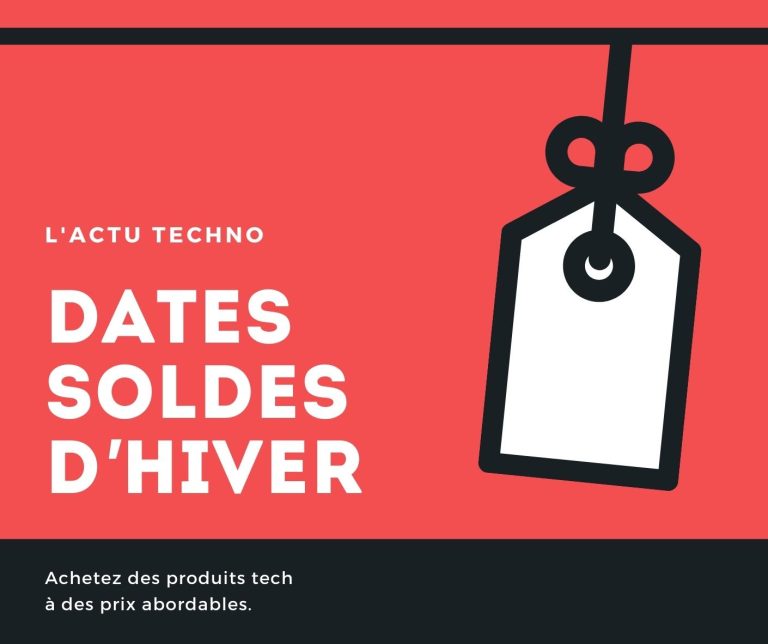 L'ACTU TECHNO

DATES SOLDES D'HIVER

Achetez des produits tech à des prix abordables.